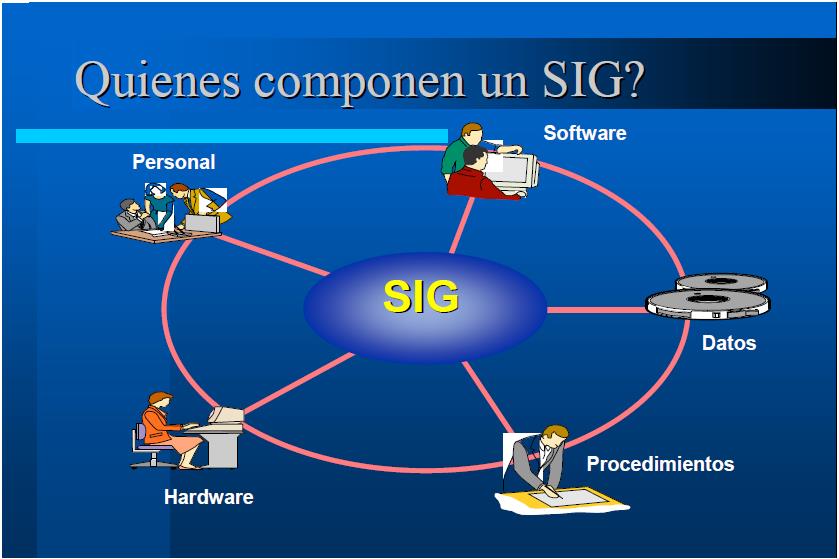 Quienes componen un SIG?

Software

Personal

SIG

Datos

Procedimientos

Hardware